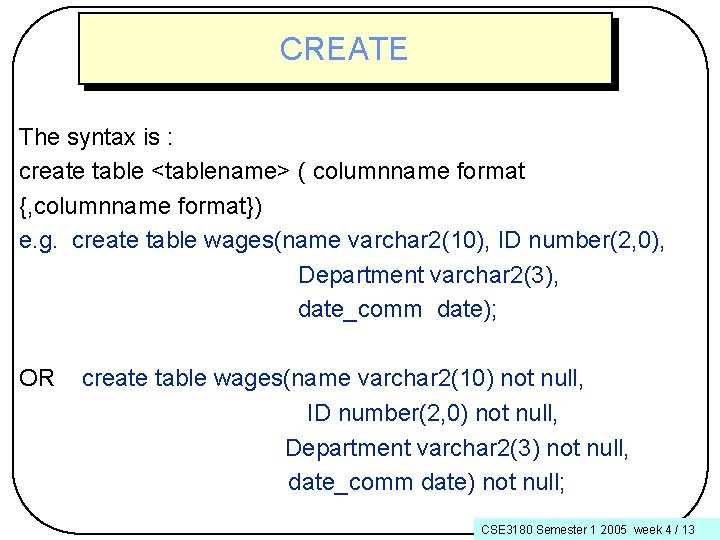 CREATE

The syntax is :
create table <tablename> ( columnname format {,columnname format})
e.g. create table wages(name varchar2(10), ID number(2,0),
Department varchar2(3),
date_comm date);

OR create table wages(name varchar2(10) not null,
ID number(2,0) not null,
Department varchar2(3) not null,
date_comm date) not null;

CSE3180 Semester 1 2005 week 4 / 13